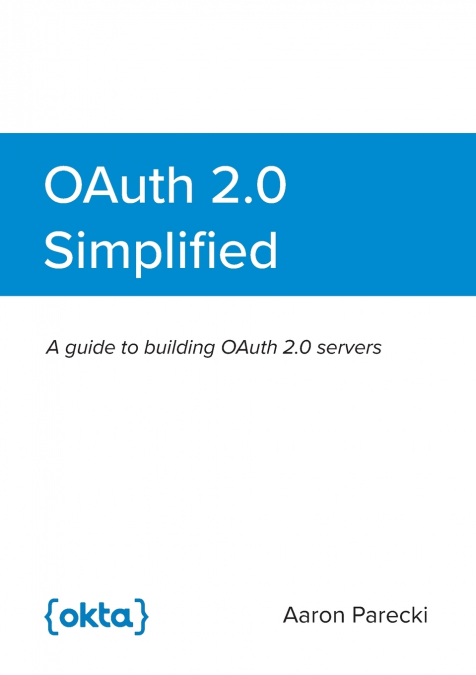 OAuth 2.0 Simplified

A guide to building OAuth 2.0 servers

{okta}

Aaron Parecki